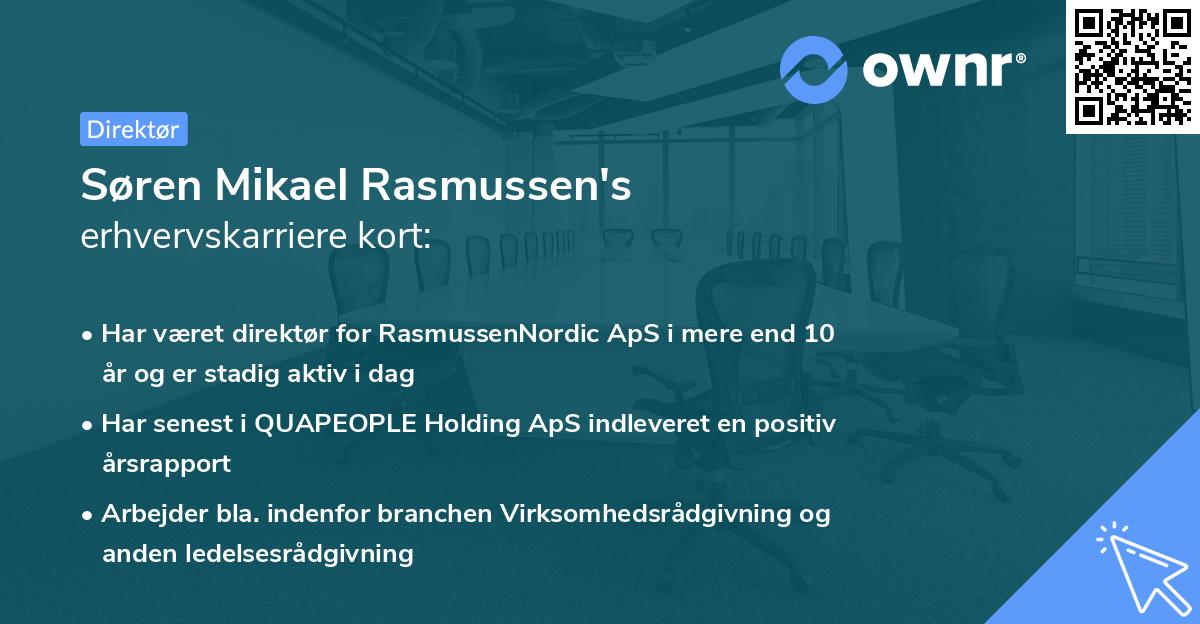 ownr®

Direktør

Søren Mikael Rasmussen's
erhvervskarriere kort:

• Har været direktør for RasmussenNordic ApS i mere end 10 år og er stadig aktiv i dag
• Har senest i QUAPEOPLE Holding ApS indleveret en positiv årsrapport
• Arbejder bla. indenfor branchen Virksomhedsrådgivning og anden ledelsesrådgivning